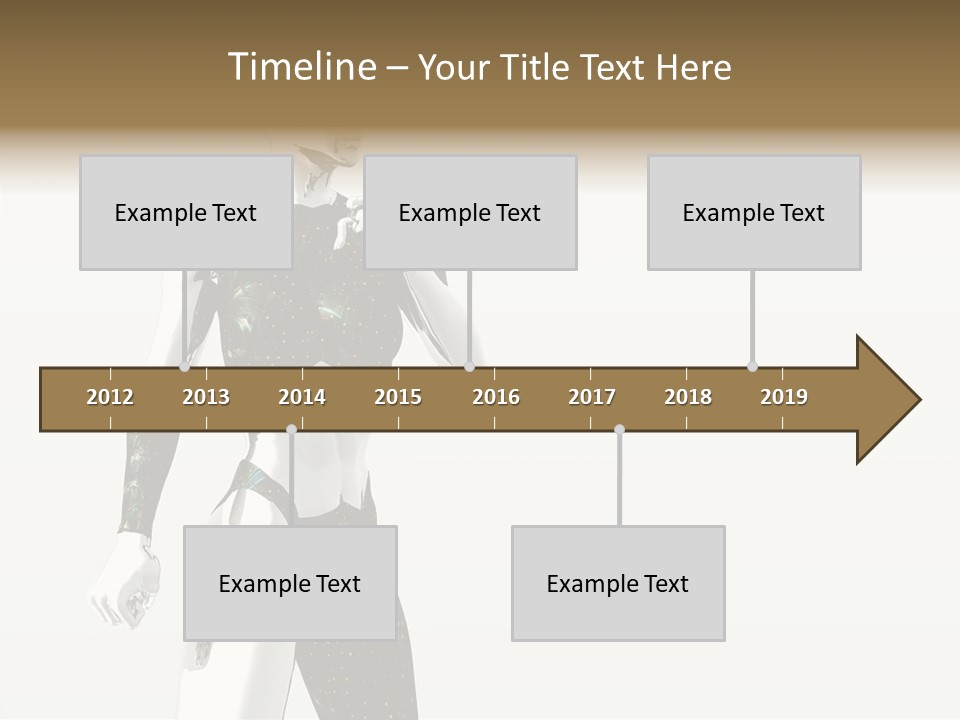 Timeline – Your Title Text Here

Example Text

Example Text

Example Text

2012 2013 2014 2015 2016 2017 2018 2019

Example Text

Example Text